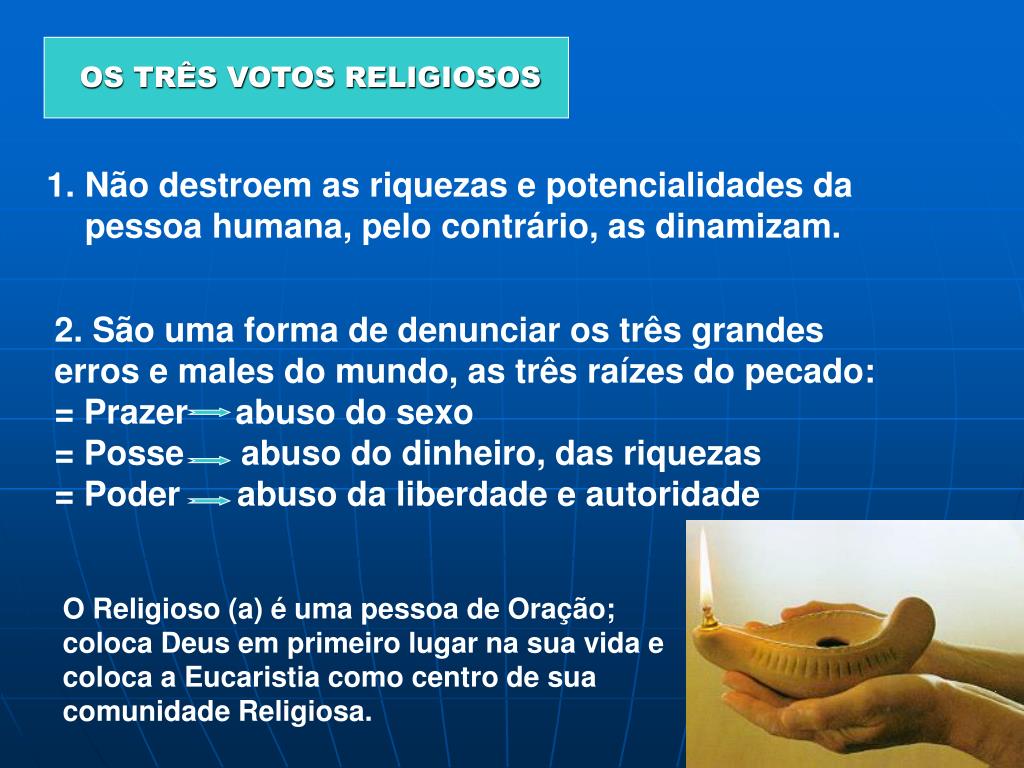 OS TRÊS VOTOS RELIGIOSOS

1. Não destroem as riquezas e potencialidades da pessoa humana, pelo contrário, as dinamizam.

2. São uma forma de denunciar os três grandes erros e males do mundo, as três raízes do pecado:
= Prazer → abuso do sexo
= Posse → abuso do dinheiro, das riquezas
= Poder → abuso da liberdade e autoridade

O Religioso (a) é uma pessoa de Oração; coloca Deus em primeiro lugar na sua vida e coloca a Eucaristia como centro de sua comunidade Religiosa.